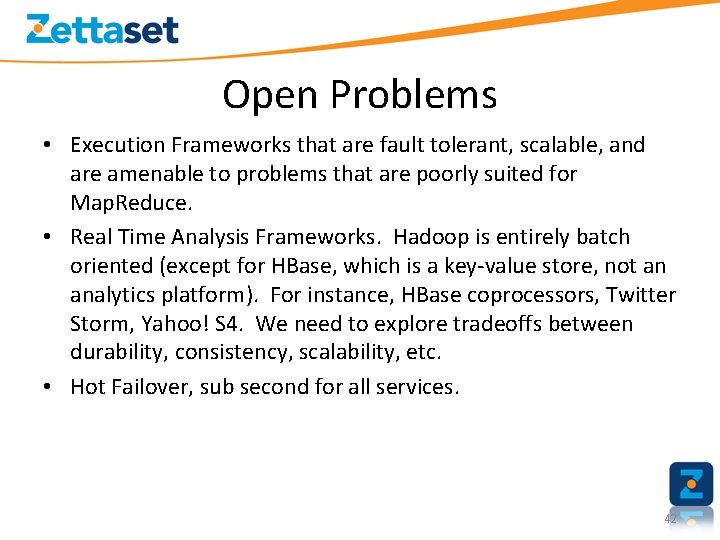 Zettaset

Open Problems

• Execution Frameworks that are fault tolerant, scalable, and are amenable to problems that are poorly suited for MapReduce.

• Real Time Analysis Frameworks. Hadoop is entirely batch oriented (except for HBase, which is a key-value store, not an analytics platform). For instance, HBase coprocessors, Twitter Storm, Yahoo! S4. We need to explore tradeoffs between durability, consistency, scalability, etc.

• Hot Failover, sub second for all services.

42